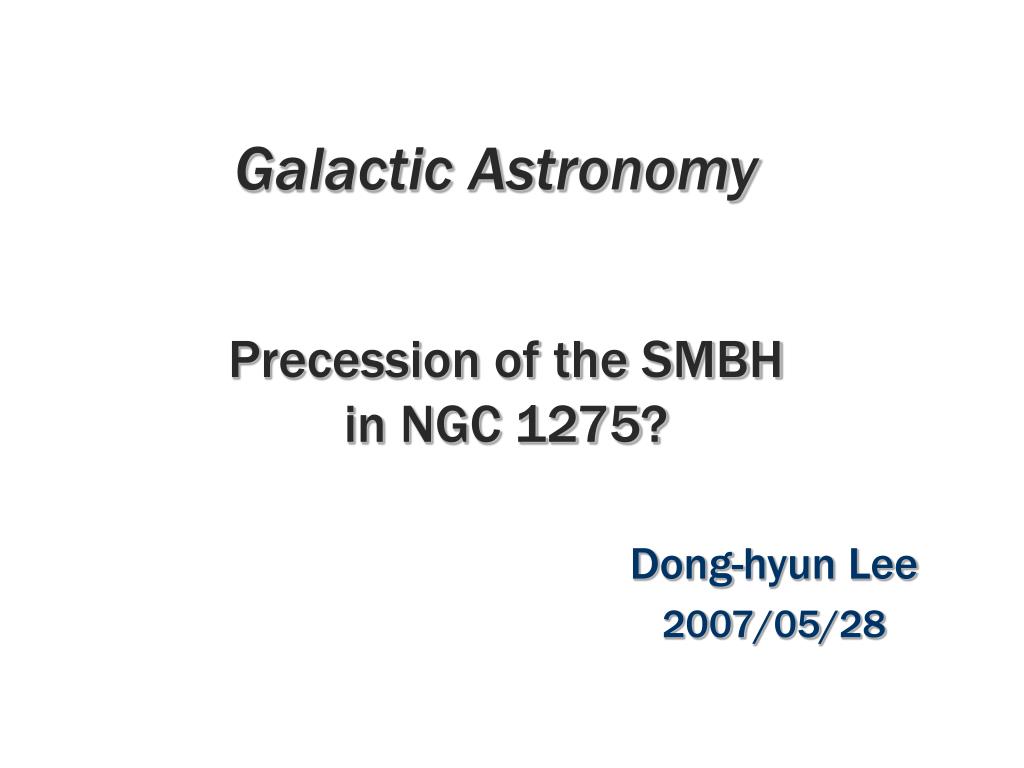 Galactic Astronomy

Precession of the SMBH
in NGC 1275?

Dong-hyun Lee
2007/05/28